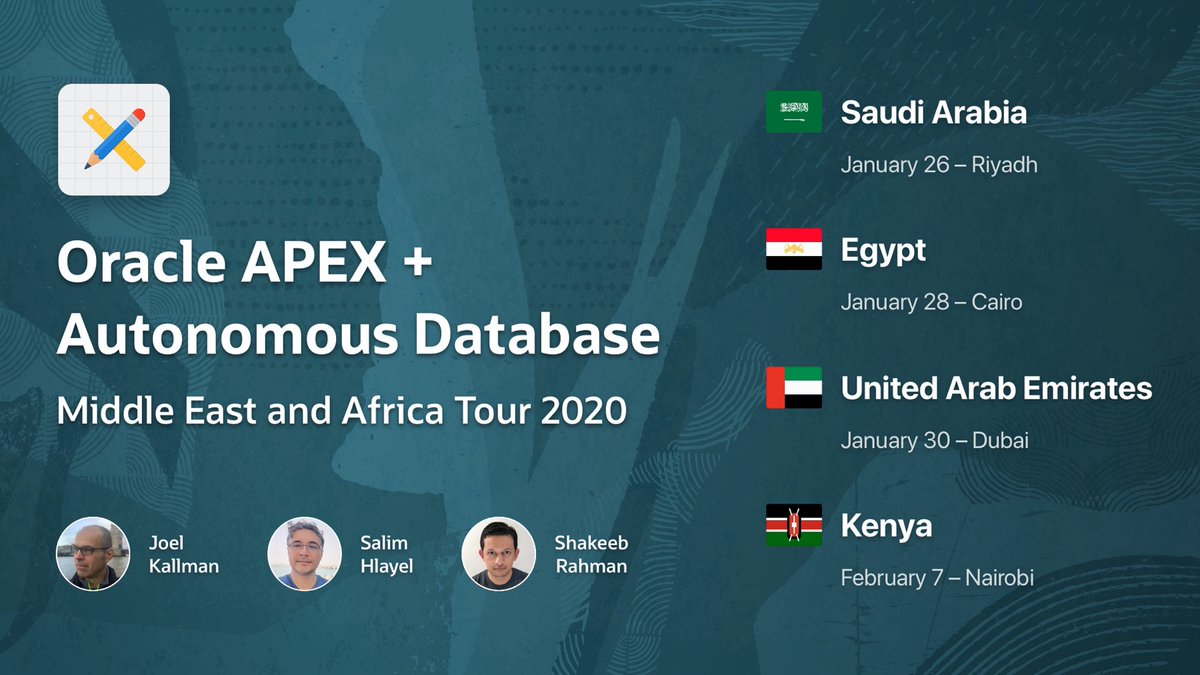 Oracle APEX + Autonomous Database

Middle East and Africa Tour 2020

Joel Kallman

Salim Hlayel

Shakeeb Rahman

Saudi Arabia

January 26 – Riyadh

Egypt

January 28 – Cairo

United Arab Emirates

January 30 – Dubai

Kenya

February 7 – Nairobi